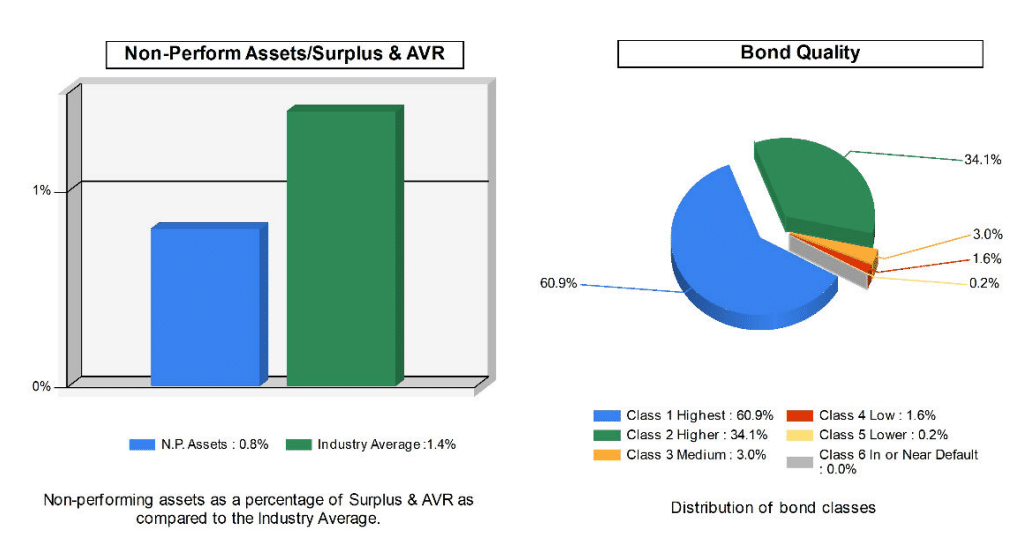 Non-Perform Assets/Surplus & AVR

1%
0%

N.P. Assets : 0.8%
Industry Average :1.4%

Non-performing assets as a percentage of Surplus & AVR as compared to the Industry Average.

Bond Quality

34.1%
3.0%
1.6%
0.2%
60.9%

Class 1 Highest : 60.9%
Class 2 Higher : 34.1%
Class 3 Medium : 3.0%
Class 4 Low : 1.6%
Class 5 Lower : 0.2%
Class 6 In or Near Default : 0.0%

Distribution of bond classes